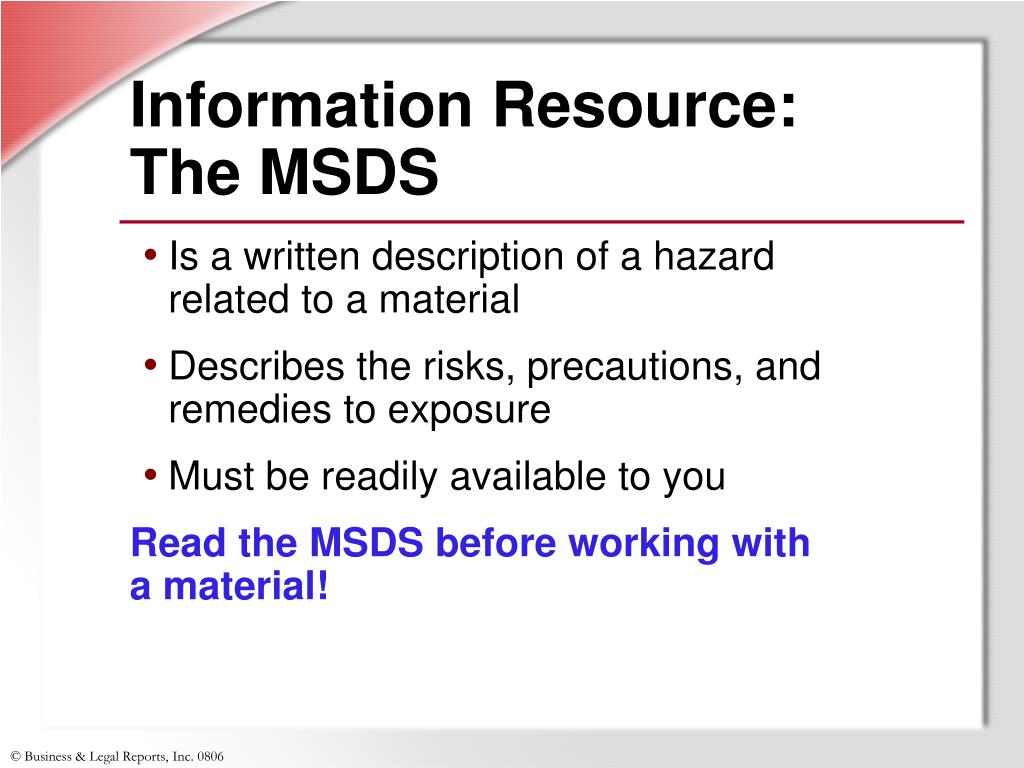 Information Resource: The MSDS

• Is a written description of a hazard related to a material

• Describes the risks, precautions, and remedies to exposure

• Must be readily available to you

Read the MSDS before working with a material!

© Business & Legal Reports, Inc. 0806